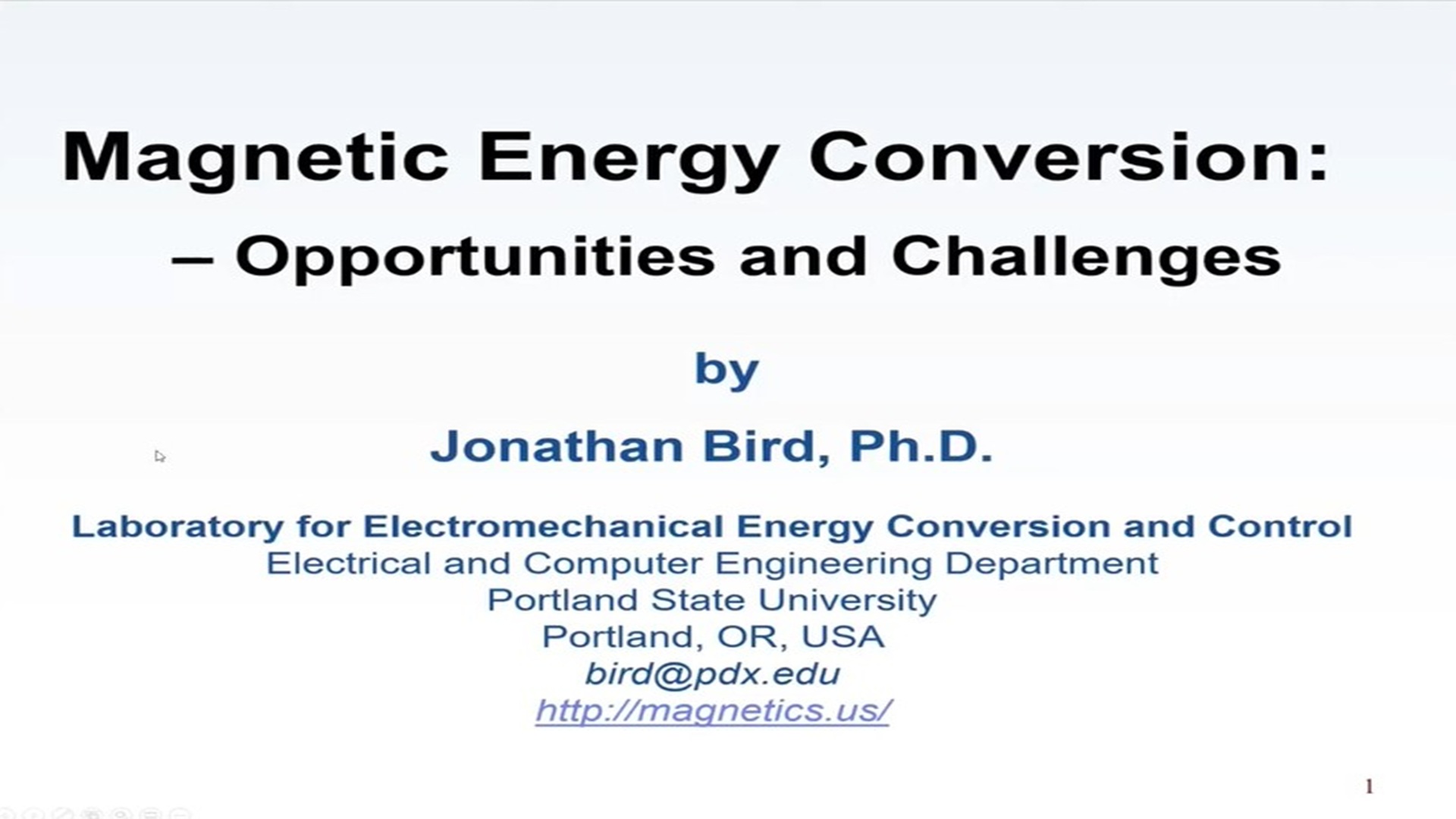 Magnetic Energy Conversion:
– Opportunities and Challenges

by

Jonathan Bird, Ph.D.

Laboratory for Electromechanical Energy Conversion and Control
Electrical and Computer Engineering Department
Portland State University
Portland, OR, USA
bird@pdx.edu
http://magnetics.us/

1